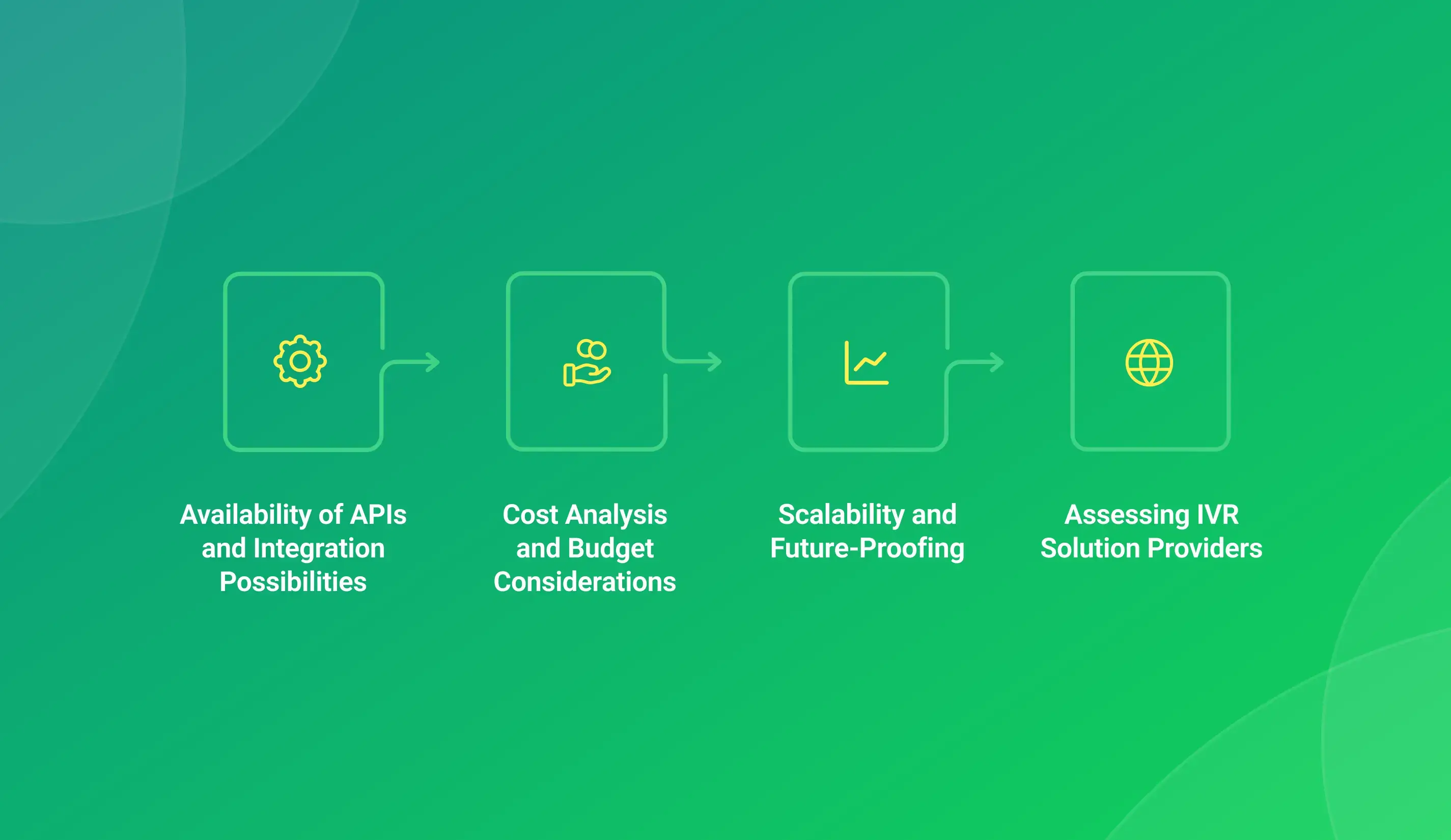 Availability of APIs and Integration Possibilities

Cost Analysis and Budget Considerations

Scalability and Future-Proofing

Assessing IVR Solution Providers